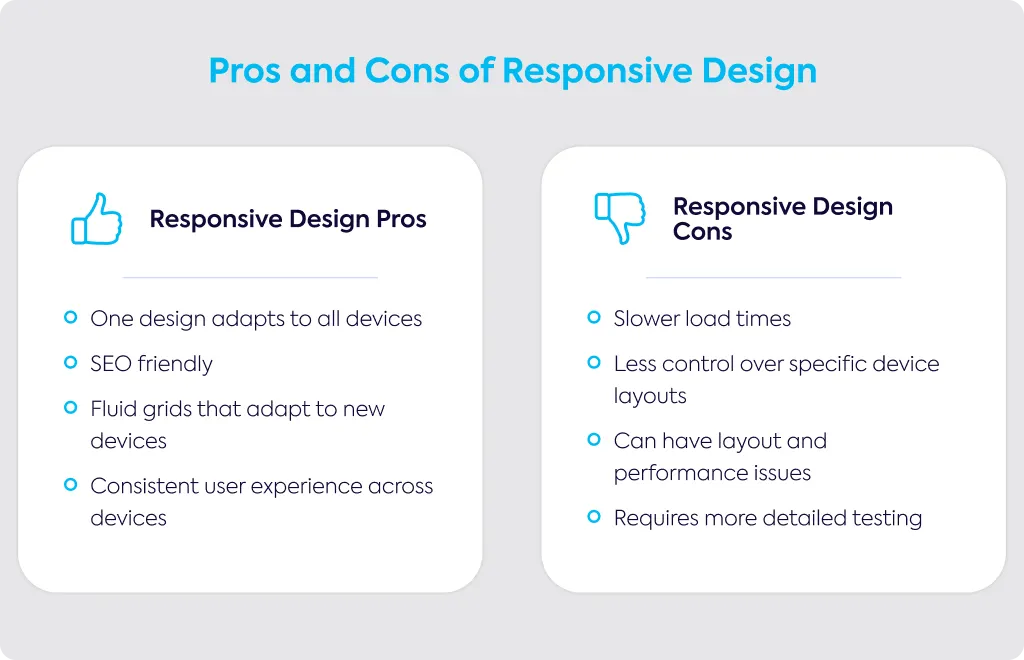 Pros and Cons of Responsive Design

Responsive Design Pros

- One design adapts to all devices
- SEO friendly
- Fluid grids that adapt to new devices
- Consistent user experience across devices

Responsive Design Cons

- Slower load times
- Less control over specific device layouts
- Can have layout and performance issues
- Requires more detailed testing